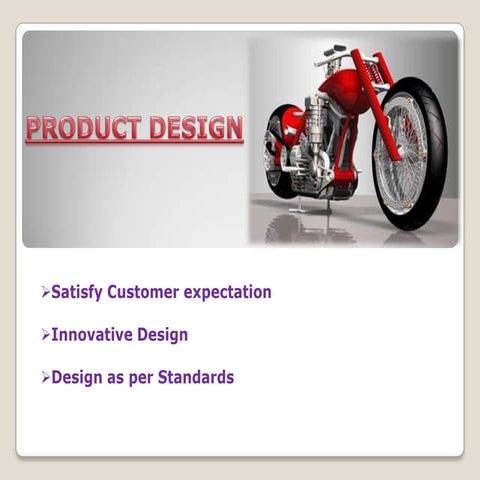 PRODUCT DESIGN

➢Satisfy Customer expectation

➢Innovative Design

➢Design as per Standards